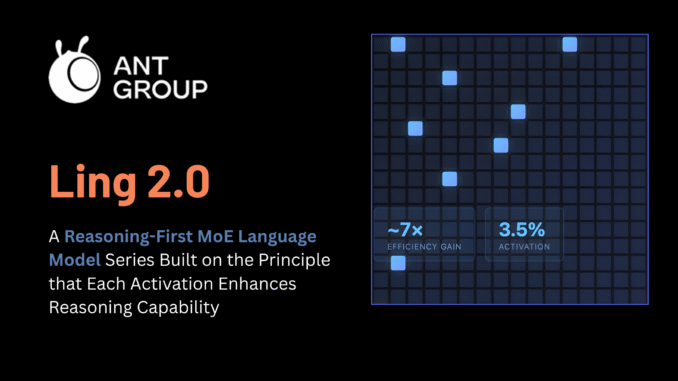 ANT GROUP

Ling 2.0

A Reasoning-First MoE Language Model Series Built on the Principle that Each Activation Enhances Reasoning Capability

~7×
EFFICIENCY GAIN

3.5%
ACTIVATION